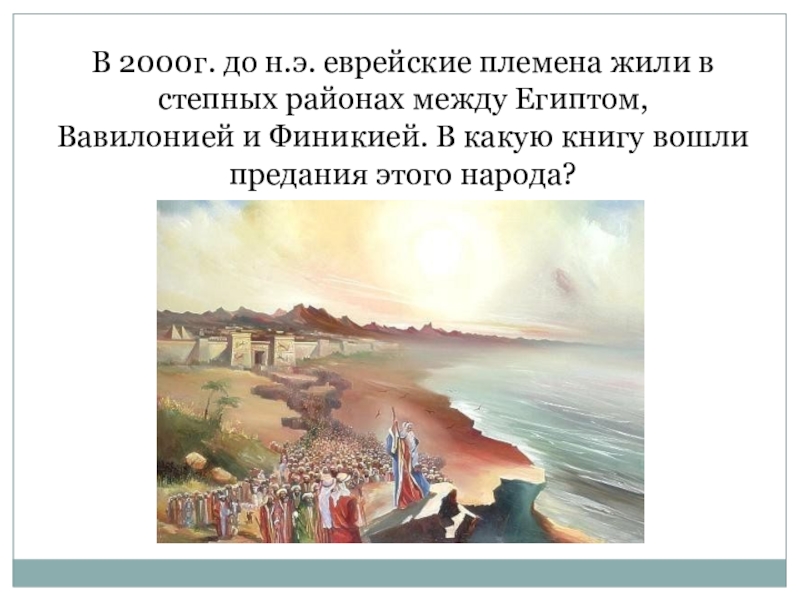 В 2000г. до н.э. еврейские племена жили в степных районах между Египтом, Вавилонией и Финикией. В какую книгу вошли предания этого народа?